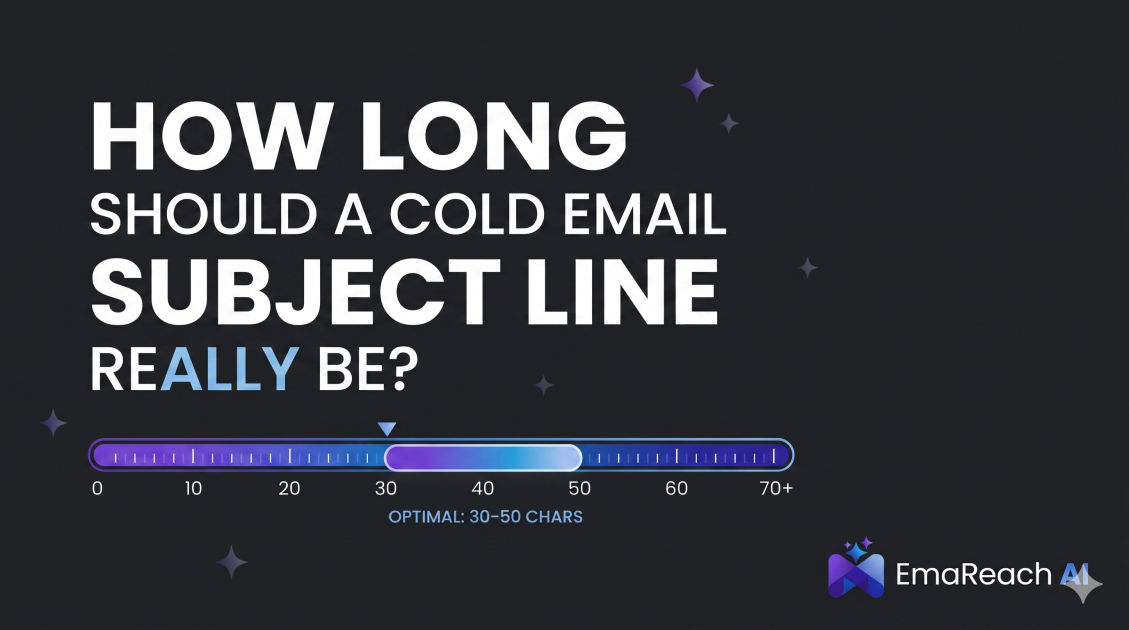 HOW LONG
SHOULD A COLD EMAIL
SUBJECT LINE
REALLY BE?

0 10 20 30 40 50 60 70+

OPTIMAL: 30-50 CHARS

EmaReach AI